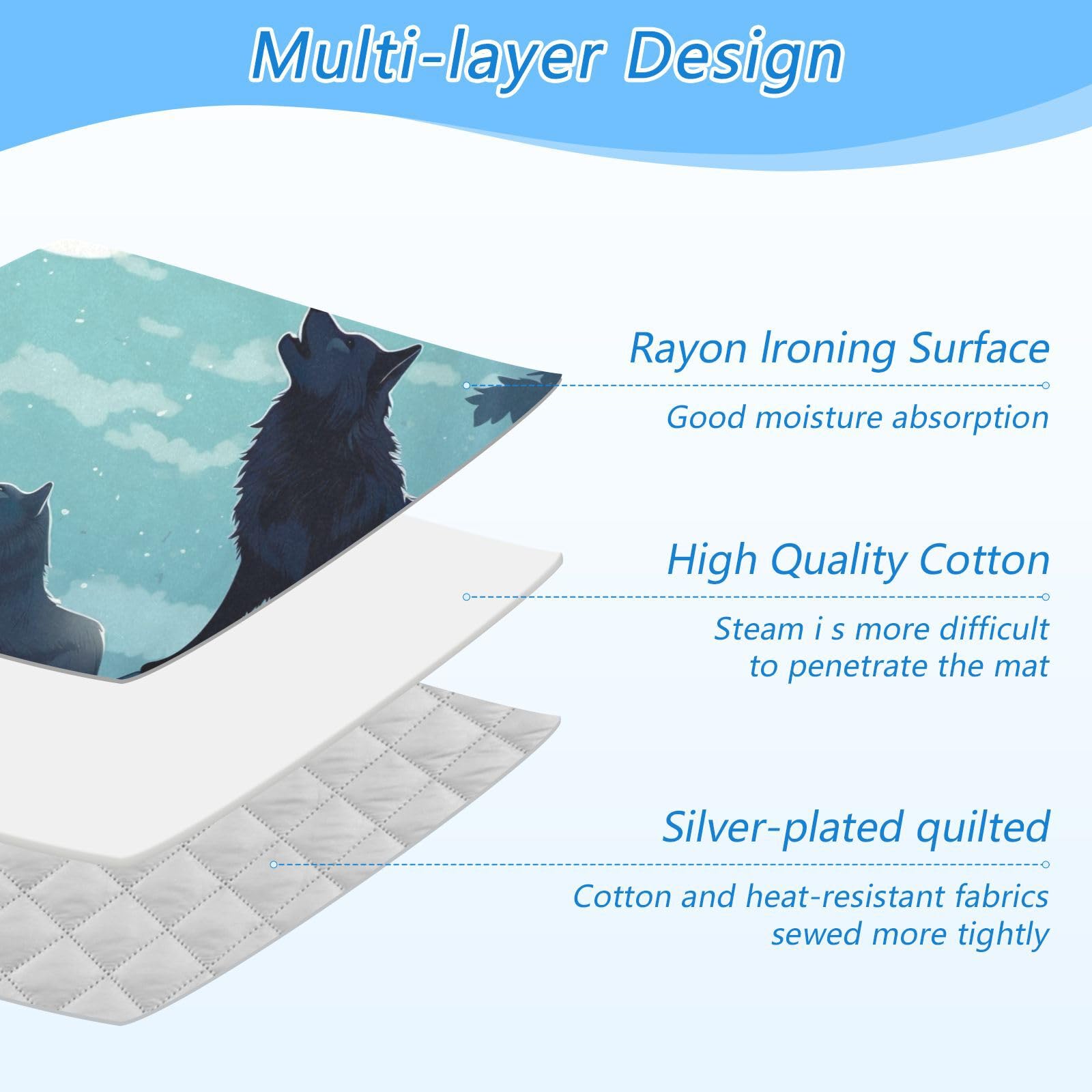 Multi-layer Design

Rayon Ironing Surface

Good moisture absorption

High Quality Cotton

Steam i s more difficult to penetrate the mat

Silver-plated quilted

Cotton and heat-resistant fabrics sewed more tightly